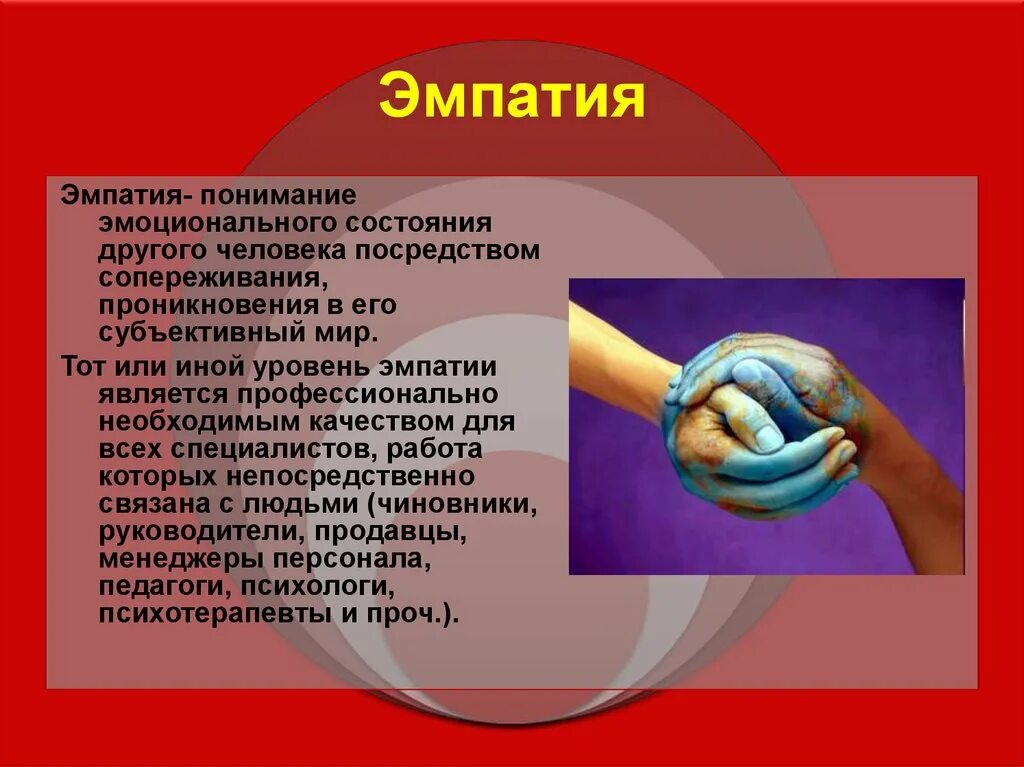 Эмпатия

Эмпатия- понимание эмоционального состояния другого человека посредством сопереживания, проникновения в его субъективный мир.

Тот или иной уровень эмпатии является профессионально необходимым качеством для всех специалистов, работа которых непосредственно связана с людьми (чиновники, руководители, продавцы, менеджеры персонала, педагоги, психологи, психотерапевты и проч.).